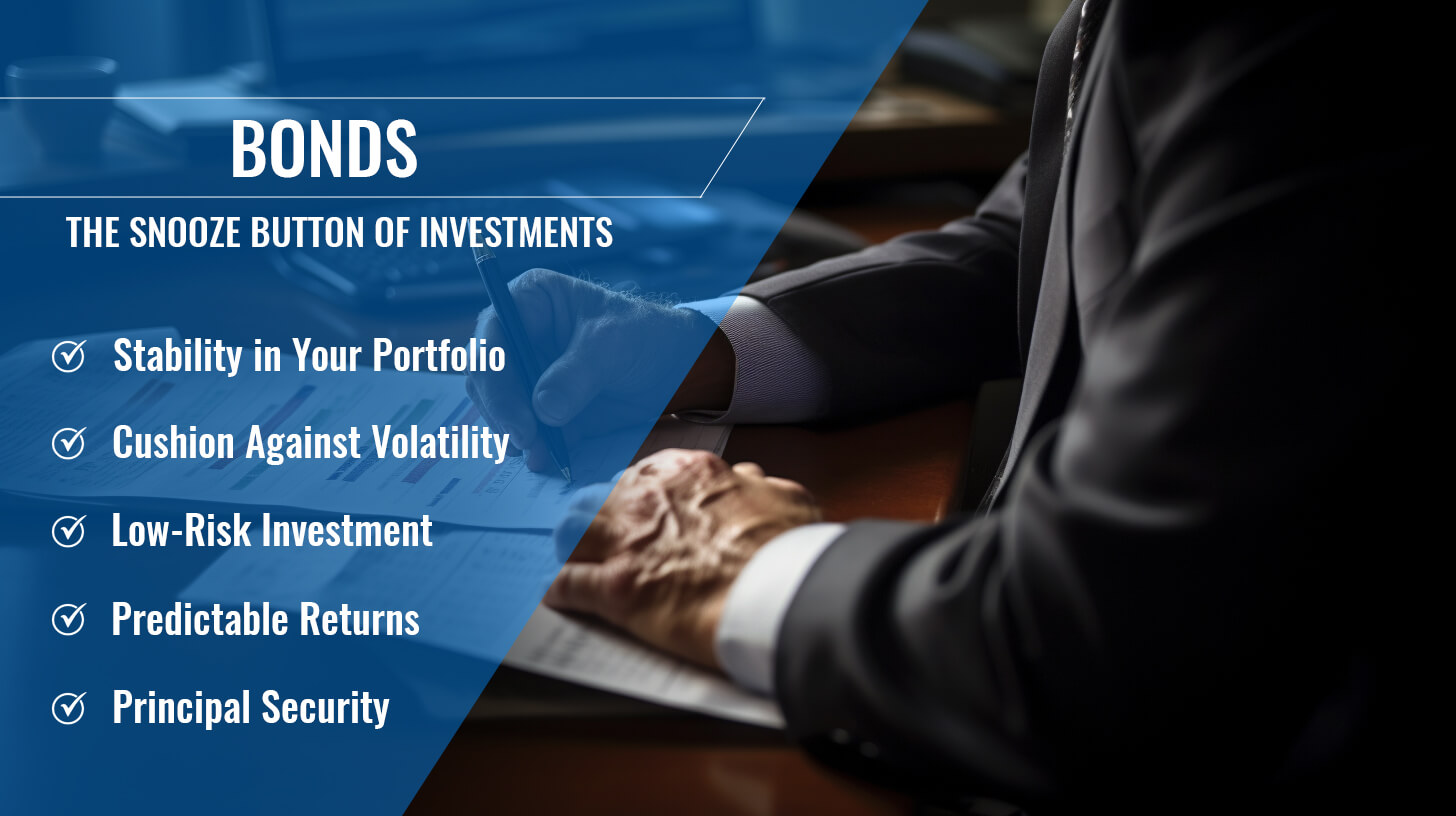 BONDS

THE SNOOZE BUTTON OF INVESTMENTS

Stability in Your Portfolio

Cushion Against Volatility

Low-Risk Investment

Predictable Returns

Principal Security